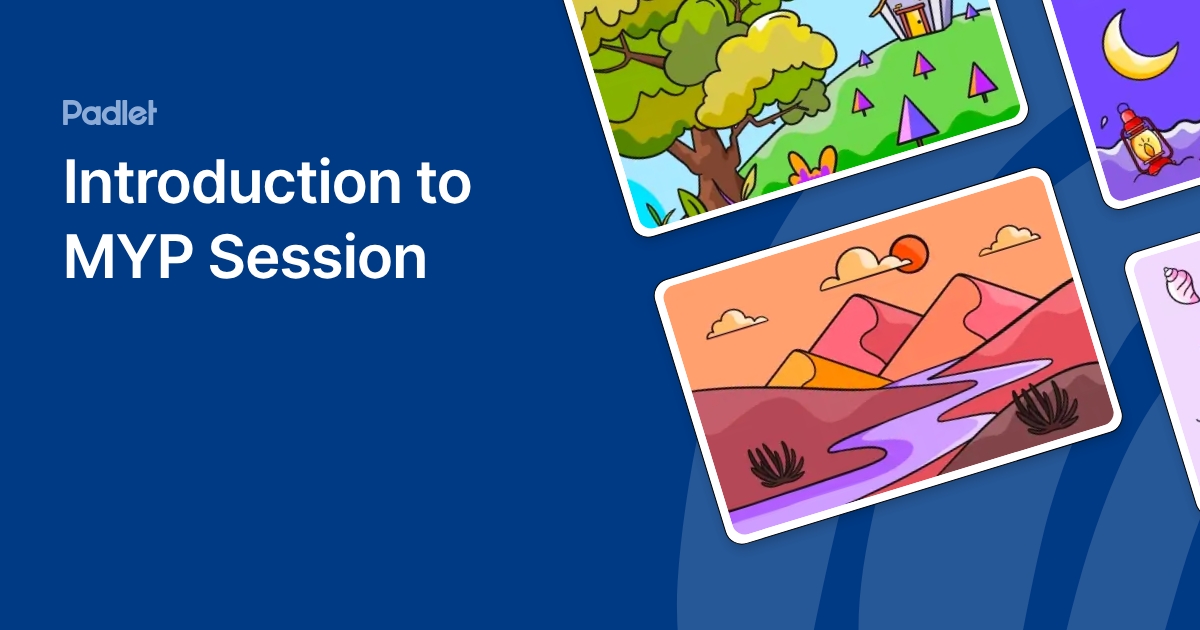 Padlet

Introduction to MYP Session